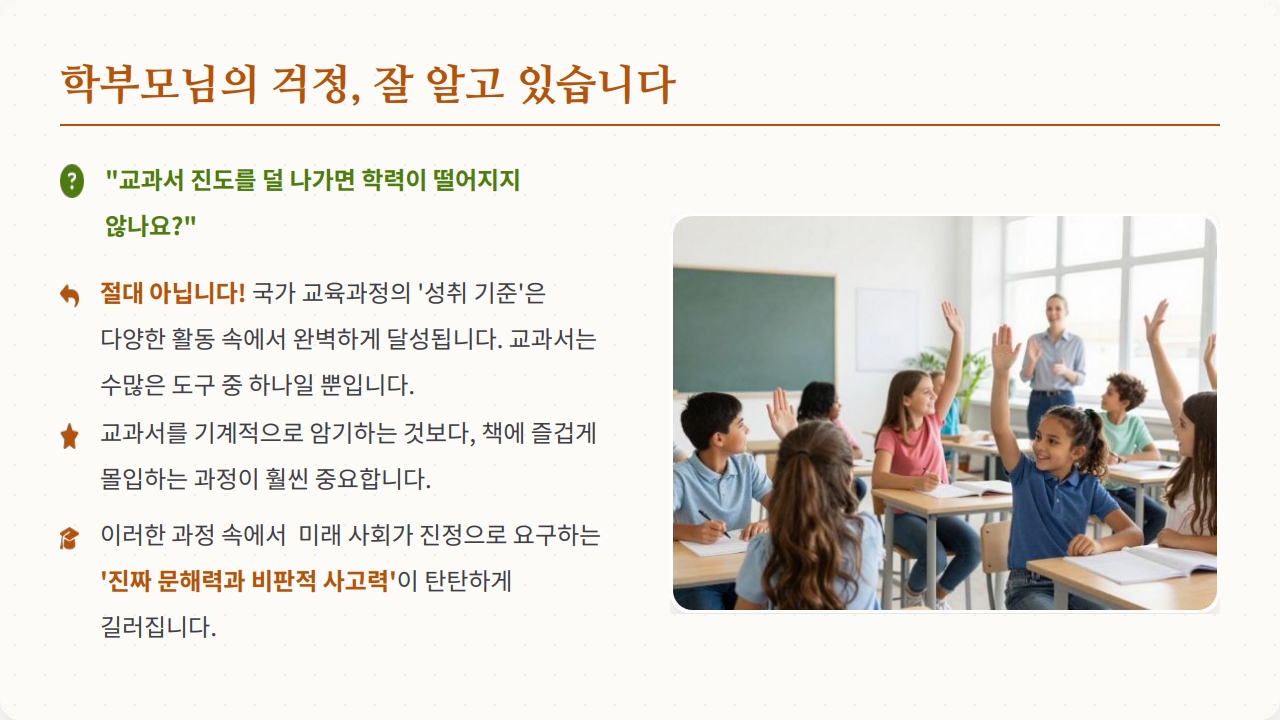 학부모님의 걱정, 잘 알고 있습니다

"교과서 진도를 덜 나가면 학력이 떨어지지 않나요?"

절대 아닙니다! 국가 교육과정의 '성취 기준'은 다양한 활동 속에서 완벽하게 달성됩니다. 교과서는 수많은 도구 중 하나일 뿐입니다.

교과서를 기계적으로 암기하는 것보다, 책에 즐겁게 몰입하는 과정이 훨씬 중요합니다.

이러한 과정 속에서 미래 사회가 진정으로 요구하는 '진짜 문해력과 비판적 사고력'이 탄탄하게 길러집니다.